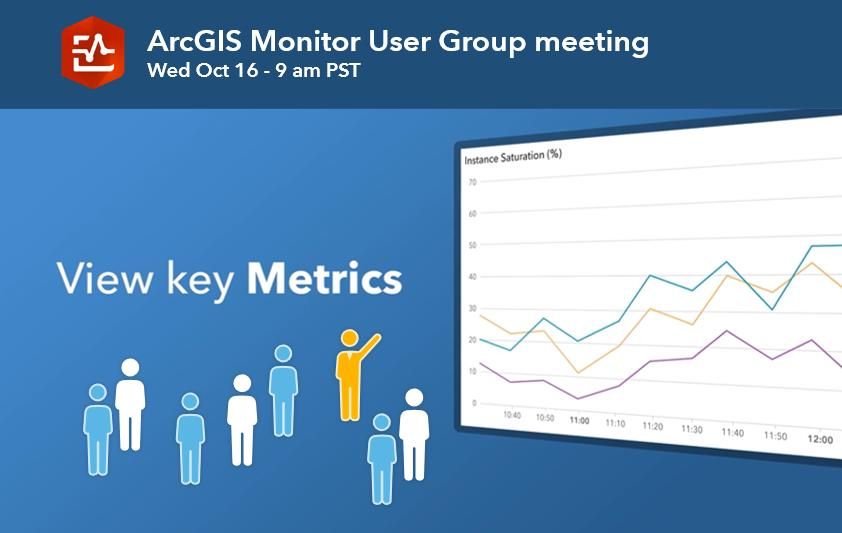 ArcGIS Monitor User Group meeting
Wed Oct 16 - 9 am PST

View key Metrics

Instance Saturation (%)

70
60
50
40
30
20
10
0

10:40
10:50
11:00
11:10
11:20
11:30
11:40
11:50
12:00